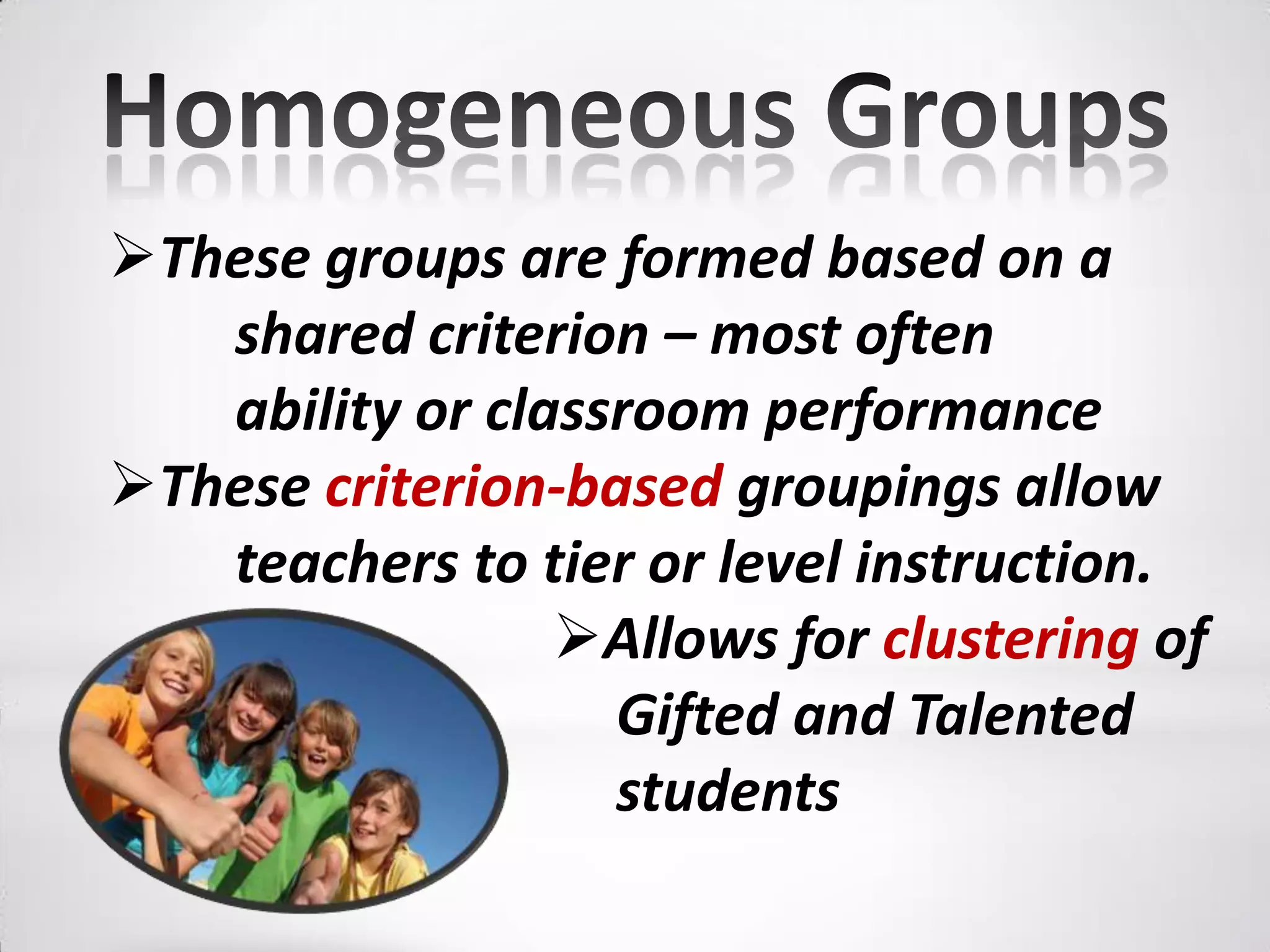 Homogeneous Groups

➢These groups are formed based on a shared criterion – most often ability or classroom performance

➢These criterion-based groupings allow teachers to tier or level instruction.

➢Allows for clustering of Gifted and Talented students